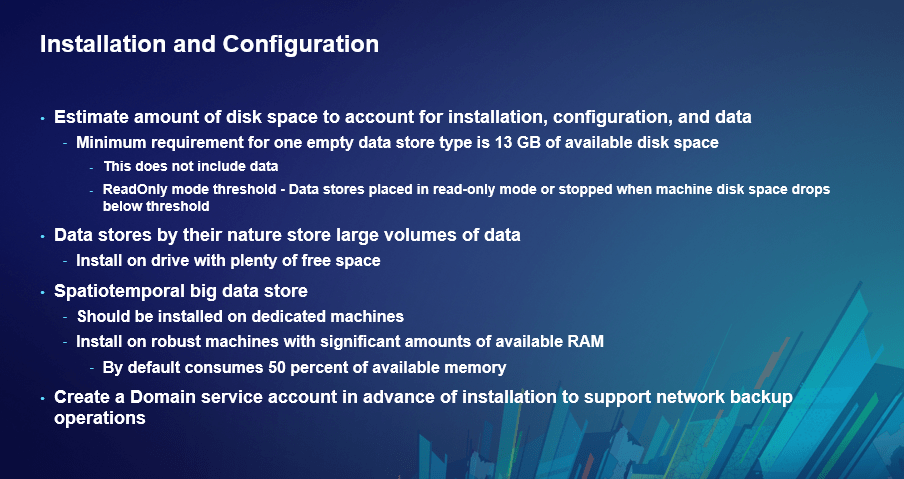 Installation and Configuration

• Estimate amount of disk space to account for installation, configuration, and data
- Minimum requirement for one empty data store type is 13 GB of available disk space
- This does not include data
- ReadOnly mode threshold - Data stores placed in read-only mode or stopped when machine disk space drops below threshold

• Data stores by their nature store large volumes of data
- Install on drive with plenty of free space

• Spatiotemporal big data store
- Should be installed on dedicated machines
- Install on robust machines with significant amounts of available RAM
- By default consumes 50 percent of available memory

• Create a Domain service account in advance of installation to support network backup operations